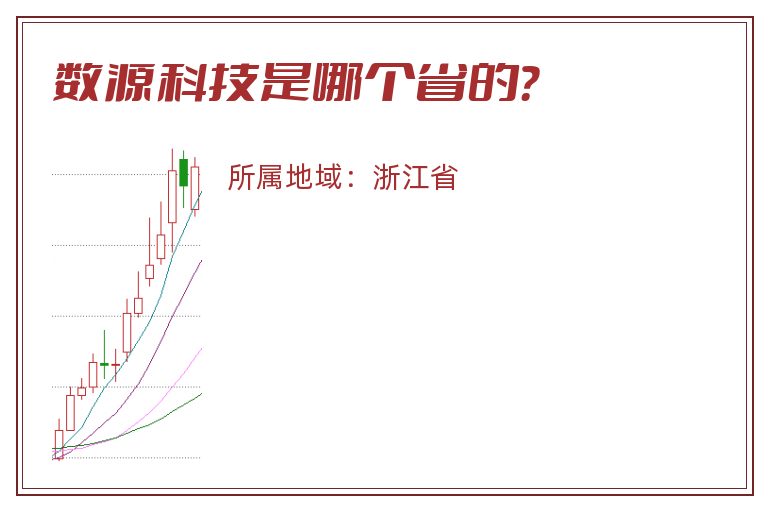 数源科技是哪个省的?

所属地域：浙江省